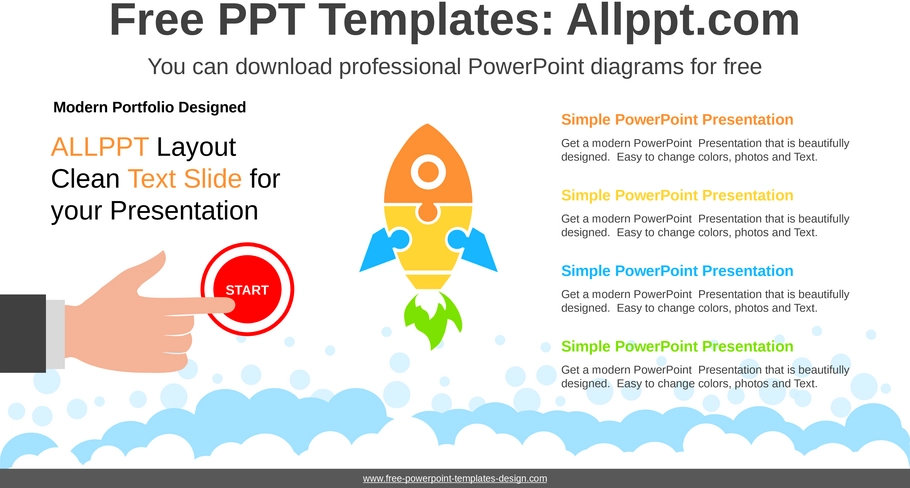 Free PPT Templates: Allppt.com

You can download professional PowerPoint diagrams for free

Modern Portfolio Designed

ALLPPT Layout Clean Text Slide for your Presentation

START

Simple PowerPoint Presentation

Get a modern PowerPoint Presentation that is beautifully designed. Easy to change colors, photos and Text.

Simple PowerPoint Presentation

Get a modern PowerPoint Presentation that is beautifully designed. Easy to change colors, photos and Text.

Simple PowerPoint Presentation

Get a modern PowerPoint Presentation that is beautifully designed. Easy to change colors, photos and Text.

Simple PowerPoint Presentation

Get a modern PowerPoint Presentation that is beautifully designed. Easy to change colors, photos and Text.

www.free-powerpoint-templates-design.com